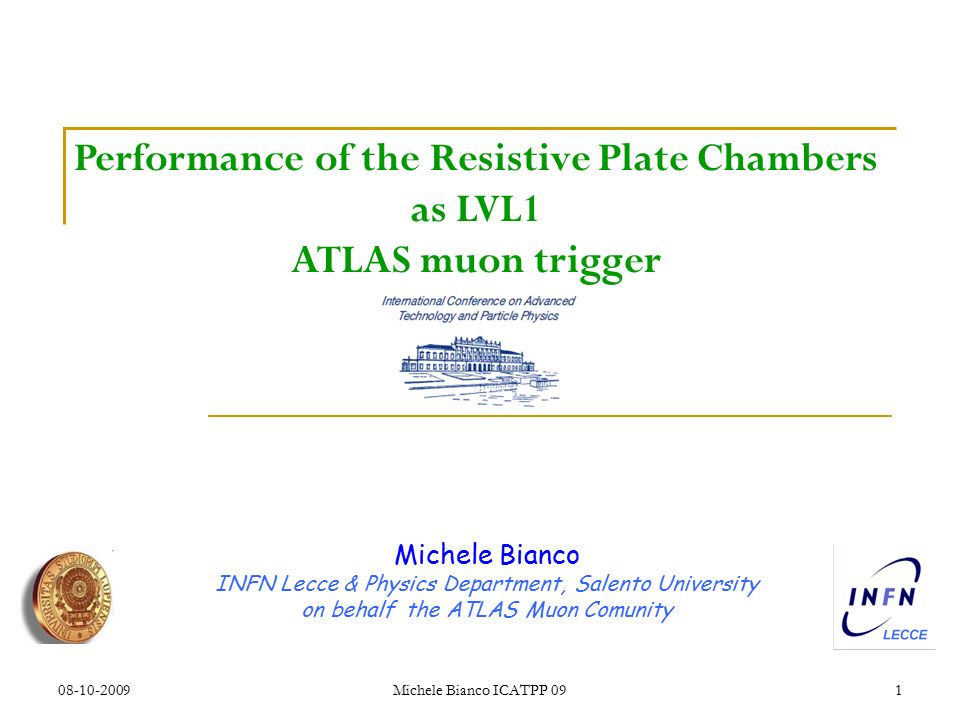 Performance of the Resistive Plate Chambers as LVL1 ATLAS muon trigger

International Conference on Advanced Technology and Particle Physics

Michele Bianco
INFN Lecce & Physics Department, Salento University
on behalf the ATLAS Muon Comunity

INFN
LECCE

08-10-2009 Michele Bianco ICATPP 09 1